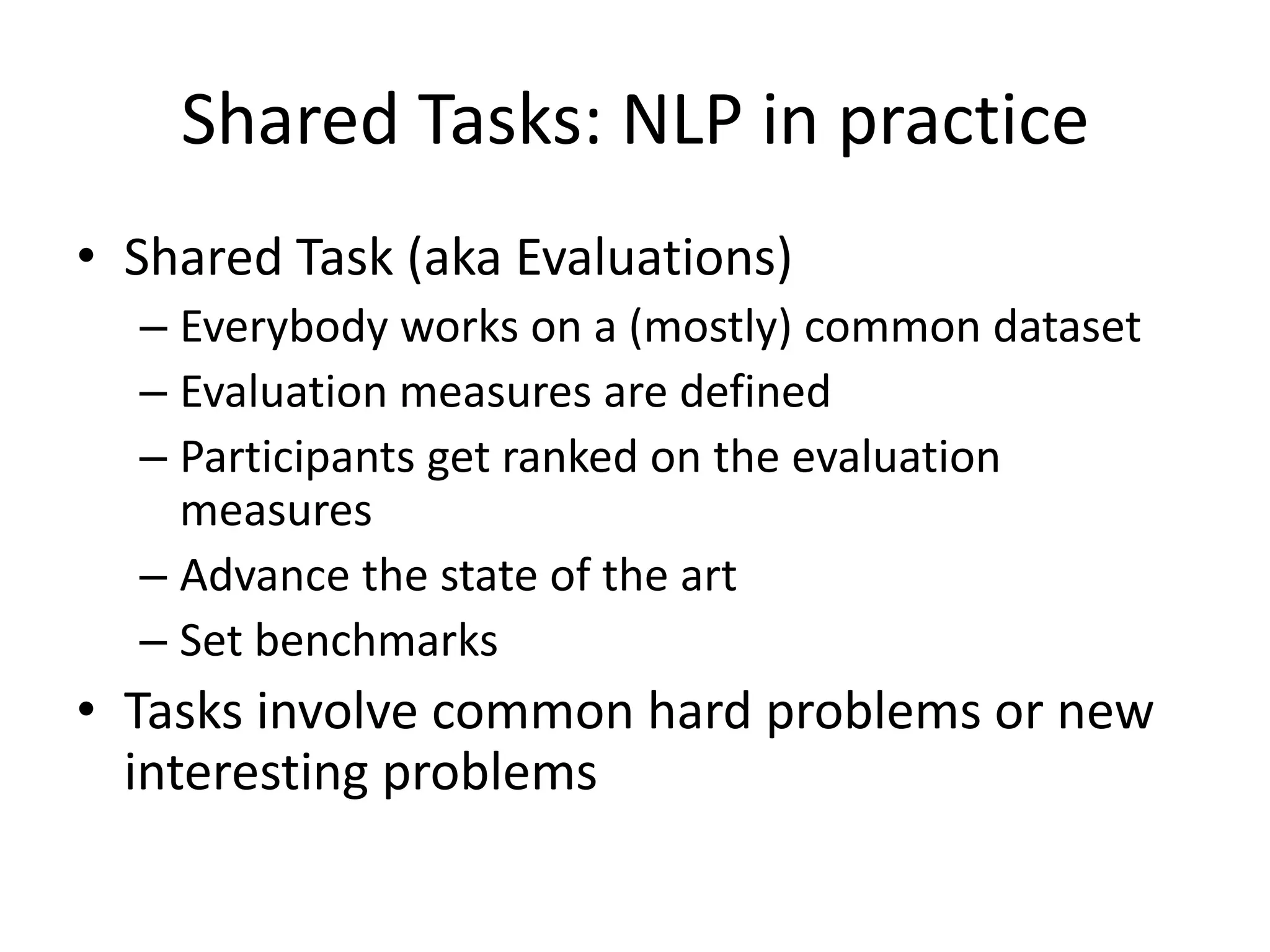 Shared Tasks: NLP in practice

• Shared Task (aka Evaluations)
  – Everybody works on a (mostly) common dataset
  – Evaluation measures are defined
  – Participants get ranked on the evaluation measures
  – Advance the state of the art
  – Set benchmarks
• Tasks involve common hard problems or new interesting problems